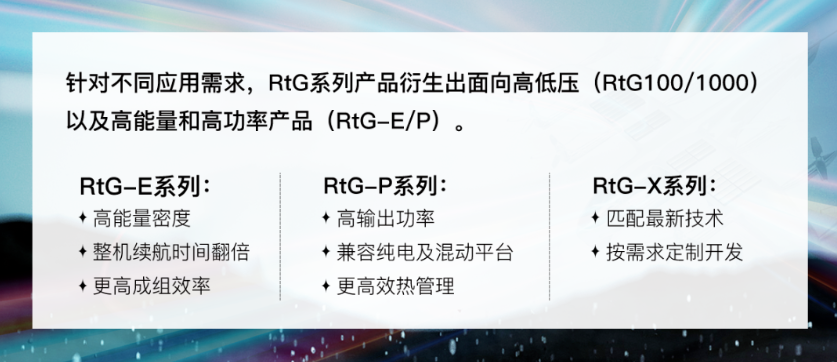 针对不同应用需求，RtG系列产品衍生出面向高低压（RtG100/1000）以及高能量和高功率产品（RtG-E/P）。

RtG-E系列：
✦ 高能量密度
✦ 整机续航时间翻倍
✦ 更高成组效率

RtG-P系列：
✦ 高输出功率
✦ 兼容纯电及混动平台
✦ 更高效热管理

RtG-X系列：
✦ 匹配最新技术
✦ 按需求定制开发